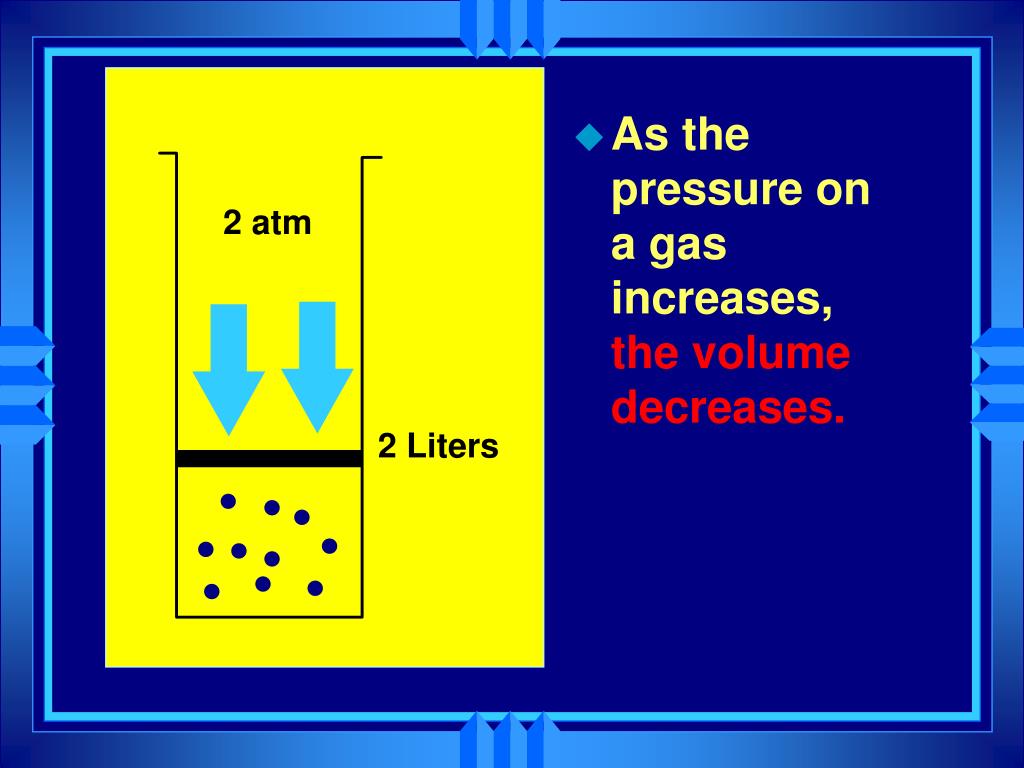 2 atm

2 Liters

As the pressure on a gas increases, the volume decreases.